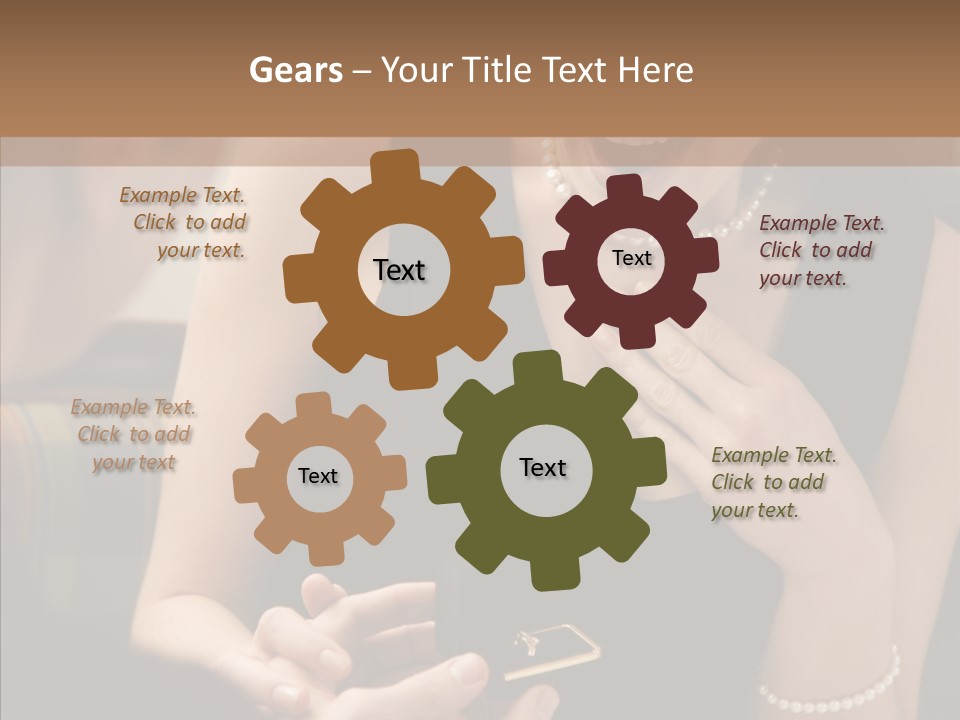 Gears – Your Title Text Here

Example Text. Click to add your text.

Text

Text

Example Text. Click to add your text.

Example Text. Click to add your text

Text

Text

Example Text. Click to add your text.